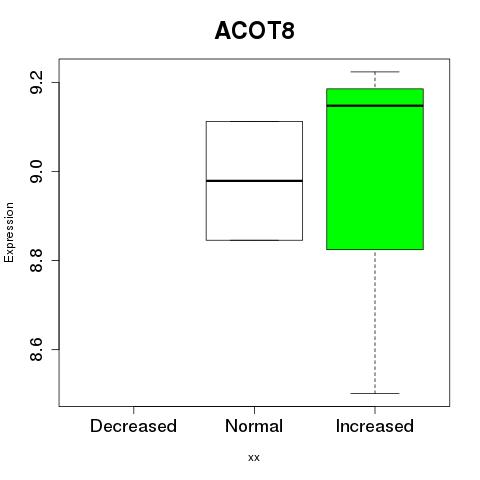 ACOT8

Expression

9.2
9.0
8.8
8.6

Decreased
Normal
Increased

xx